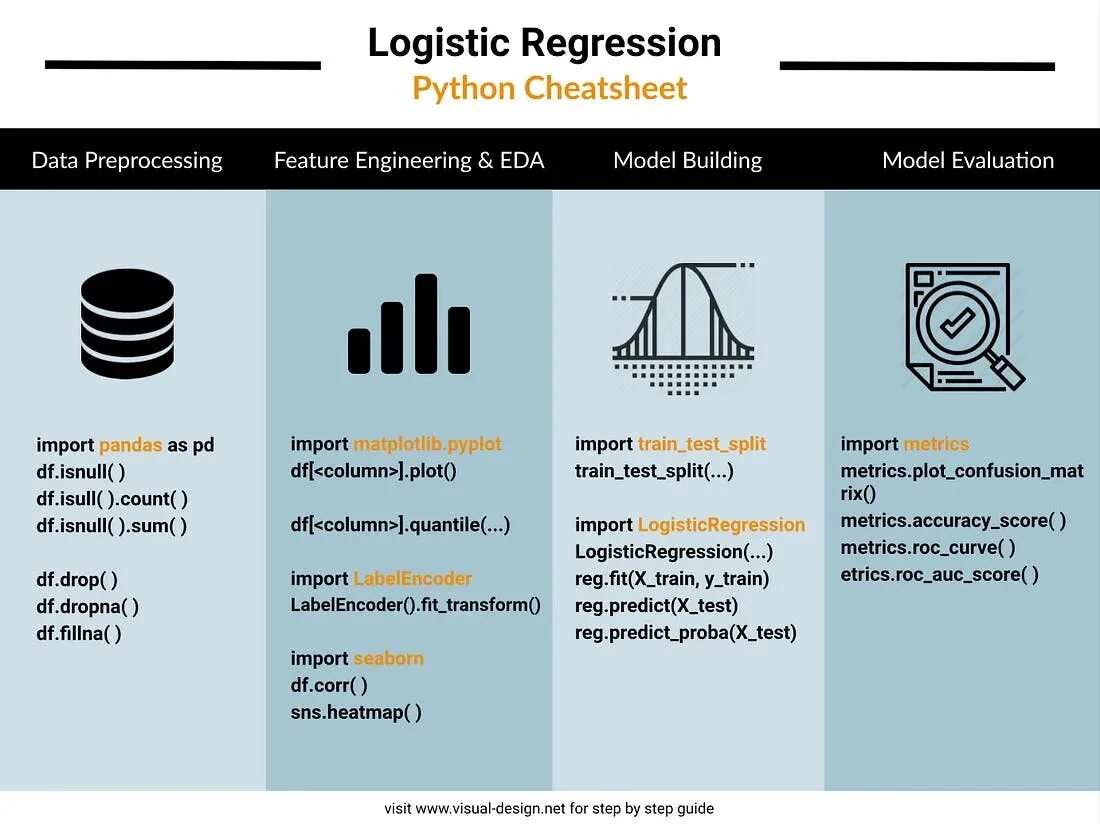 Logistic Regression
Python Cheatsheet

Data Preprocessing

import pandas as pd
df.isnull( )
df.isull( ).count( )
df.isnull( ).sum( )

df.drop( )
df.dropna( )
df.fillna( )

Feature Engineering & EDA

import matplotlib.pyplot
df[<column>].plot()

df[<column>].quantile(...)

import LabelEncoder
LabelEncoder().fit_transform()

import seaborn
df.corr( )
sns.heatmap( )

Model Building

import train_test_split
train_test_split(...)

import LogisticRegression
LogisticRegression(...)
reg.fit(X_train, y_train)
reg.predict(X_test)
reg.predict_proba(X_test)

Model Evaluation

import metrics
metrics.plot_confusion_matrix()
metrics.accuracy_score( )
metrics.roc_curve( )
etrics.roc_auc_score( )

visit www.visual-design.net for step by step guide